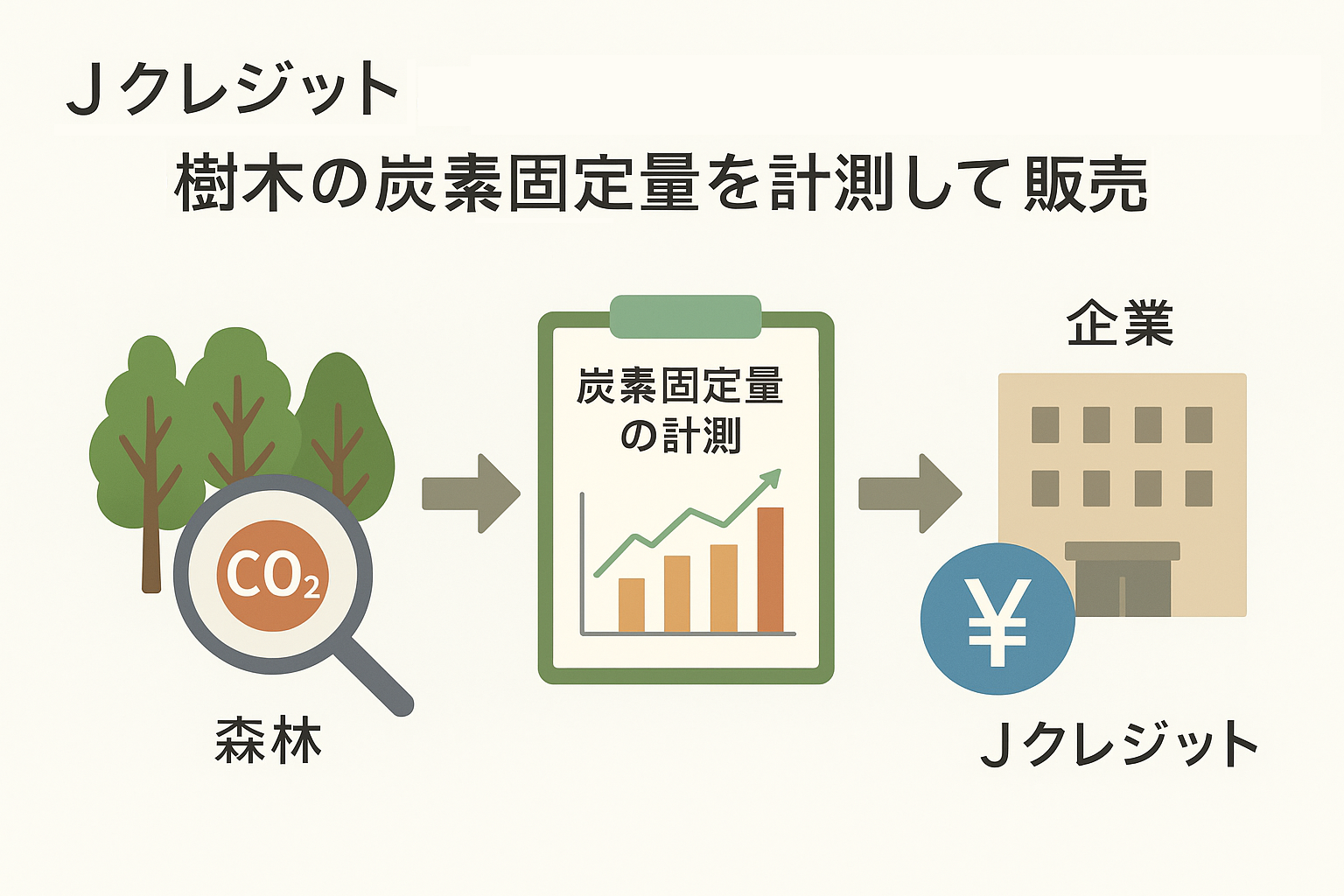 Ｊクレジット

樹木の炭素固定量を計測して販売

$CO_2$

森林

炭素固定量の計測

企業

¥

Ｊクレジット